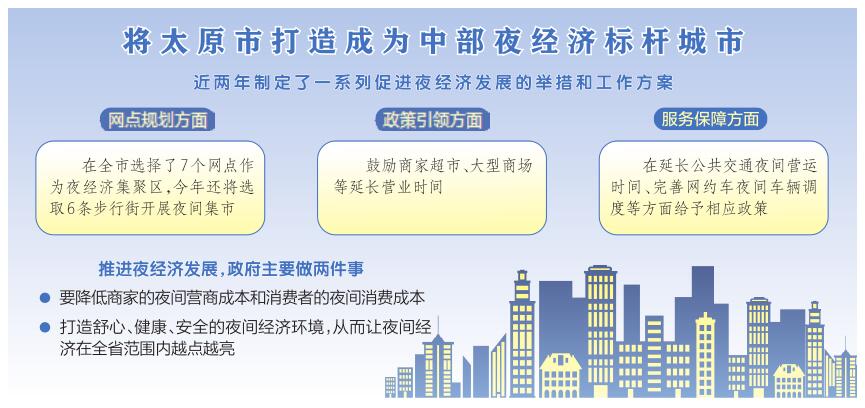 将太原市打造成为中部夜经济标杆城市

近两年制定了一系列促进夜经济发展的举措和工作方案

网点规划方面

在全市选择了7个网点作为夜经济集聚区，今年还将选取6条步行街开展夜间集市

政策引领方面

鼓励商家超市、大型商场等延长营业时间

服务保障方面

在延长公共交通夜间营运时间、完善网约车夜间车辆调度等方面给予相应政策

推进夜经济发展，政府主要做两件事

要降低商家的夜间营商成本和消费者的夜间消费成本

打造舒心、健康、安全的夜间经济环境，从而让夜间经济在全省范围内越点越亮